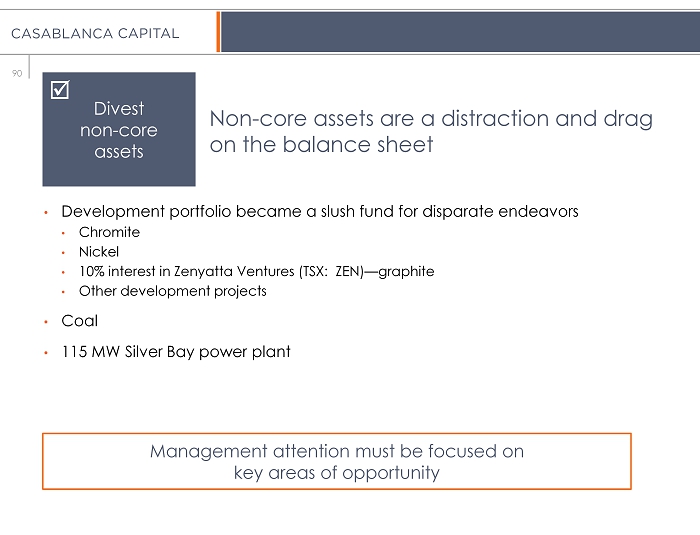 CASABLANCA CAPITAL

90

☑ Divest non-core assets

Non-core assets are a distraction and drag on the balance sheet

• Development portfolio became a slush fund for disparate endeavors
  • Chromite
  • Nickel
  • 10% interest in Zenyatta Ventures (TSX: ZEN)—graphite
  • Other development projects
• Coal
• 115 MW Silver Bay power plant

Management attention must be focused on key areas of opportunity